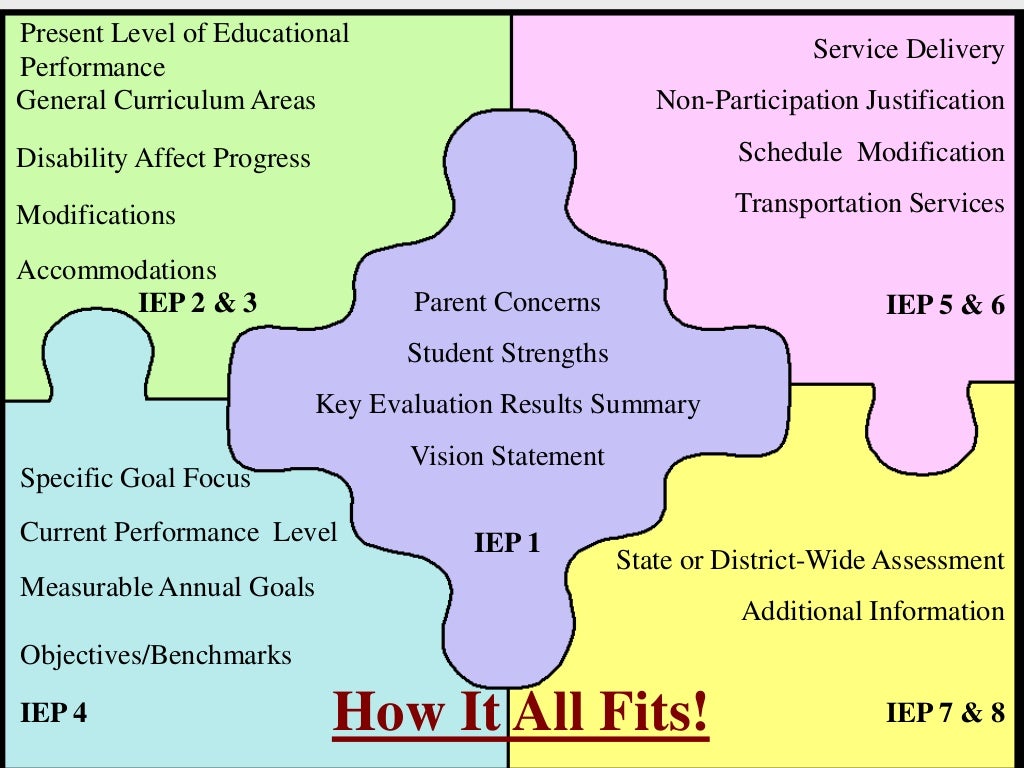 Present Level of Educational Performance
General Curriculum Areas
Disability Affect Progress
Modifications
Accommodations
IEP 2 & 3

Service Delivery
Non-Participation Justification
Schedule Modification
Transportation Services
IEP 5 & 6

Parent Concerns
Student Strengths
Key Evaluation Results Summary
Vision Statement
IEP 1

Specific Goal Focus
Current Performance Level
Measurable Annual Goals
Objectives/Benchmarks
IEP 4

State or District-Wide Assessment
Additional Information
IEP 7 & 8

How It All Fits!